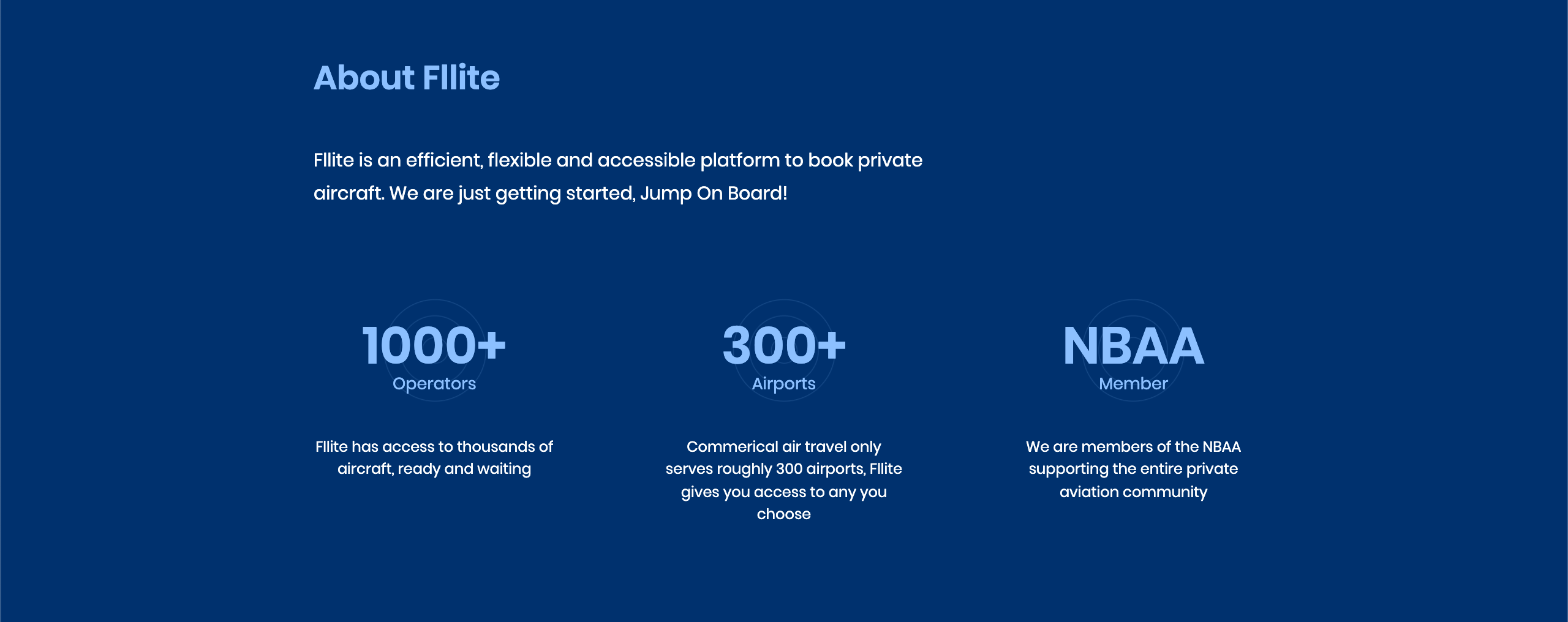 About Fllite

Fllite is an efficient, flexible and accessible platform to book private aircraft. We are just getting started, Jump On Board!

1000+
Operators

Fllite has access to thousands of aircraft, ready and waiting

300+
Airports

Commerical air travel only serves roughly 300 airports, Fllite gives you access to any you choose

NBAA
Member

We are members of the NBAA supporting the entire private aviation community